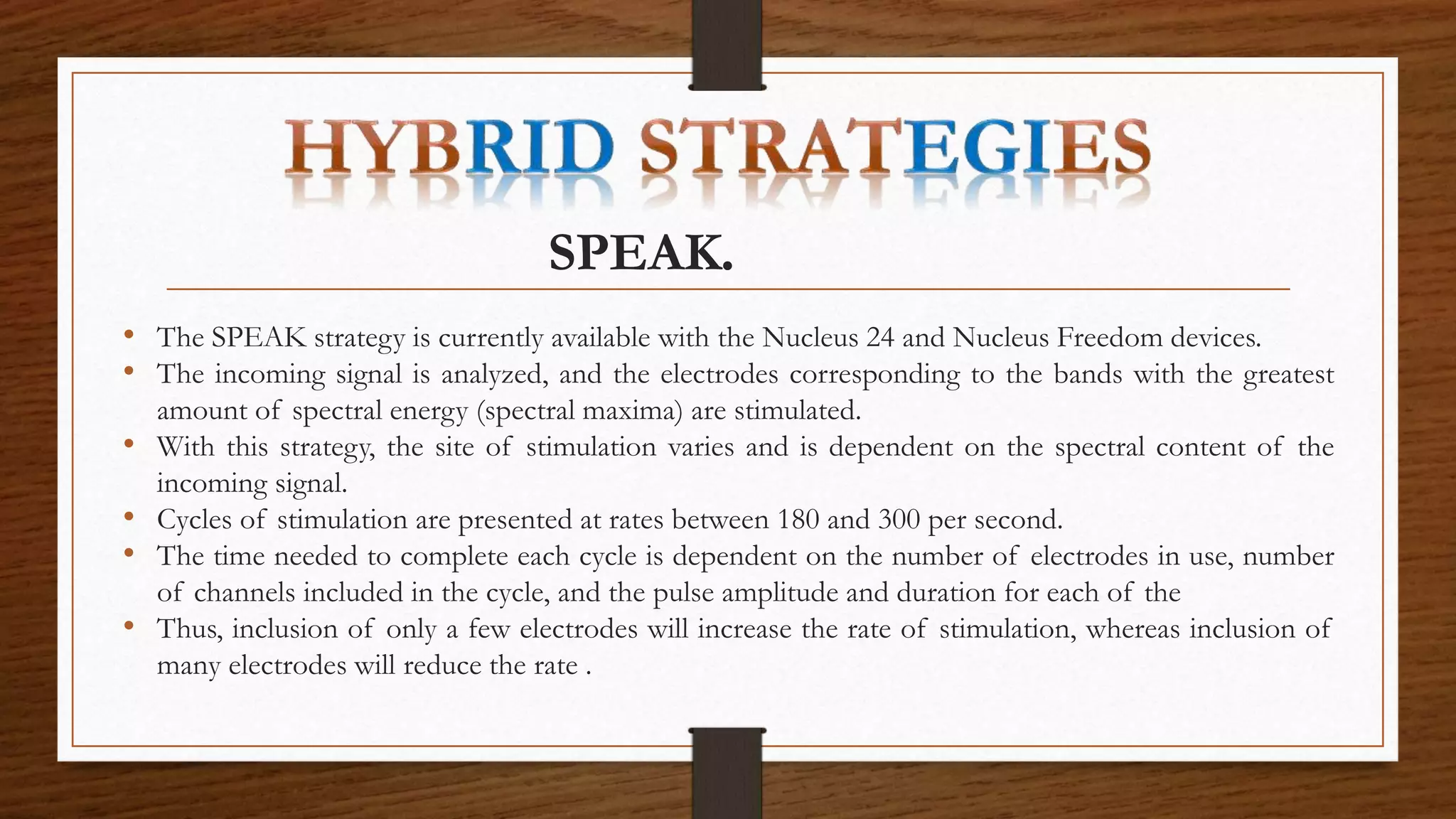 HYBRID STRATEGIES

SPEAK.

• The SPEAK strategy is currently available with the Nucleus 24 and Nucleus Freedom devices.
• The incoming signal is analyzed, and the electrodes corresponding to the bands with the greatest amount of spectral energy (spectral maxima) are stimulated.
• With this strategy, the site of stimulation varies and is dependent on the spectral content of the incoming signal.
• Cycles of stimulation are presented at rates between 180 and 300 per second.
• The time needed to complete each cycle is dependent on the number of electrodes in use, number of channels included in the cycle, and the pulse amplitude and duration for each of the
• Thus, inclusion of only a few electrodes will increase the rate of stimulation, whereas inclusion of many electrodes will reduce the rate .